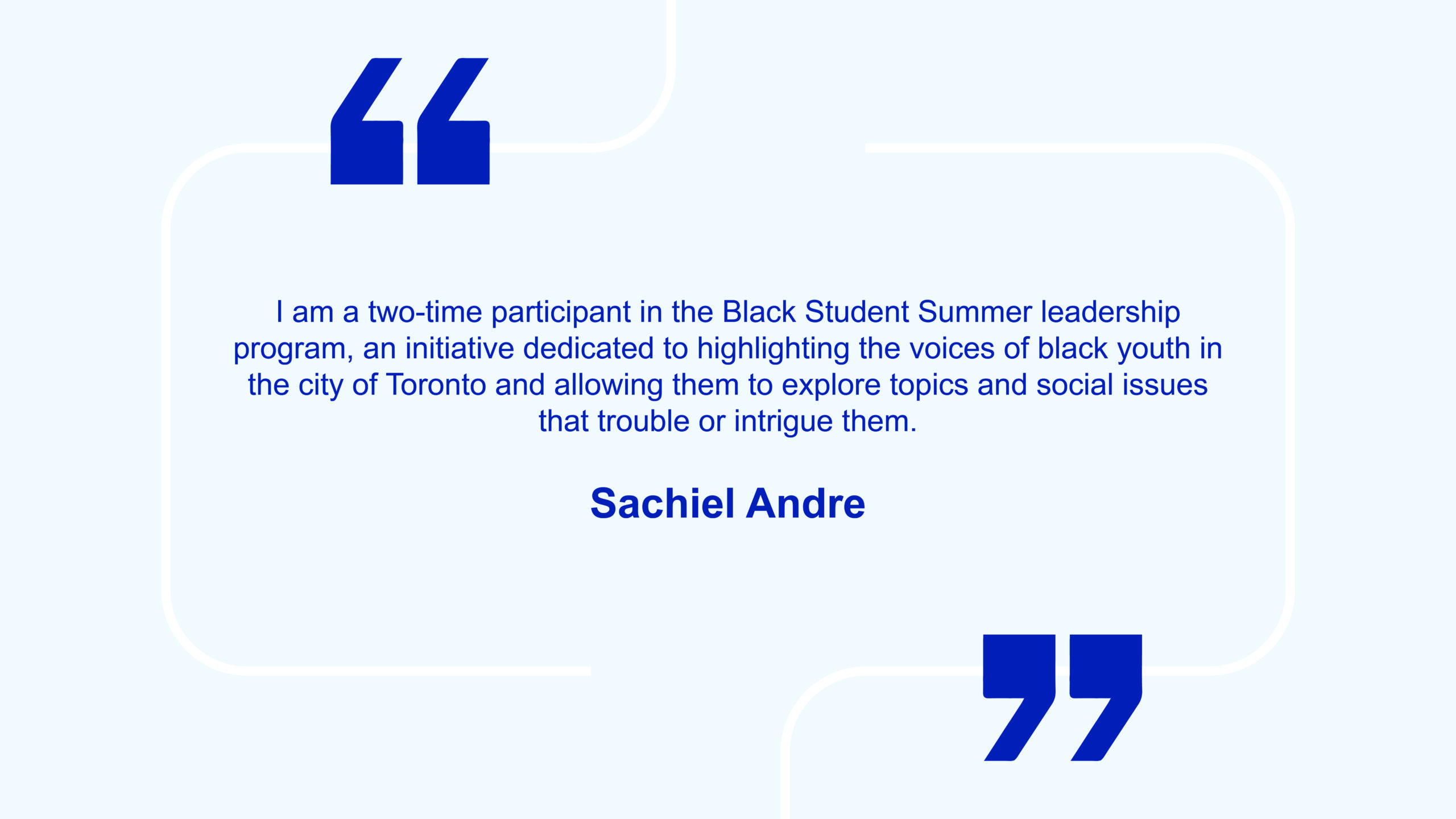 “

I am a two-time participant in the Black Student Summer leadership program, an initiative dedicated to highlighting the voices of black youth in the city of Toronto and allowing them to explore topics and social issues that trouble or intrigue them.

Sachiel Andre

”